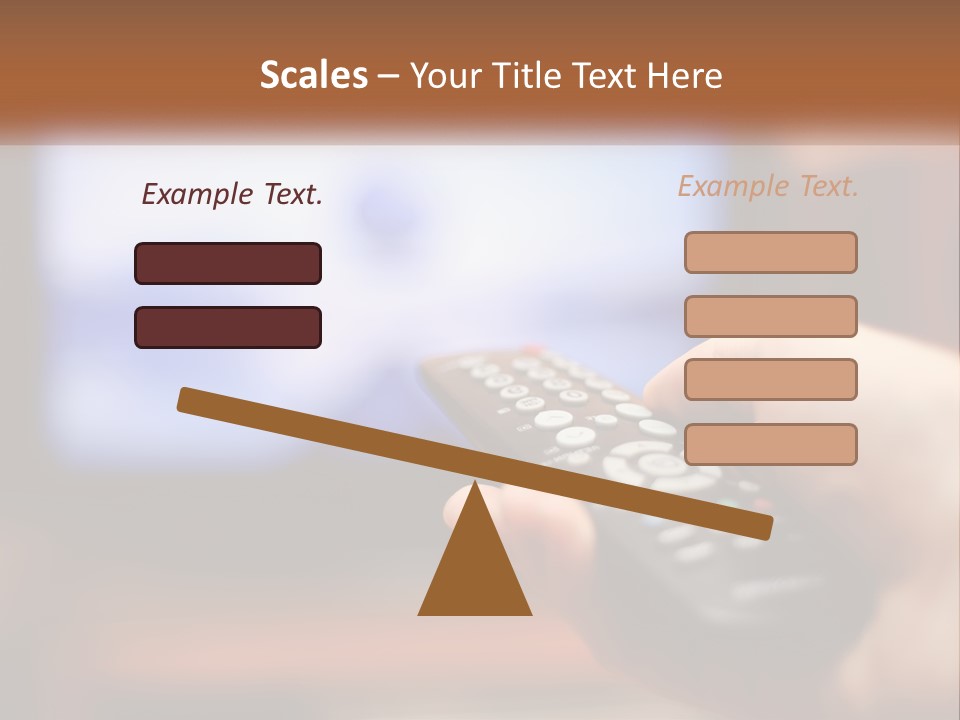 Scales – Your Title Text Here

Example Text.

Example Text.